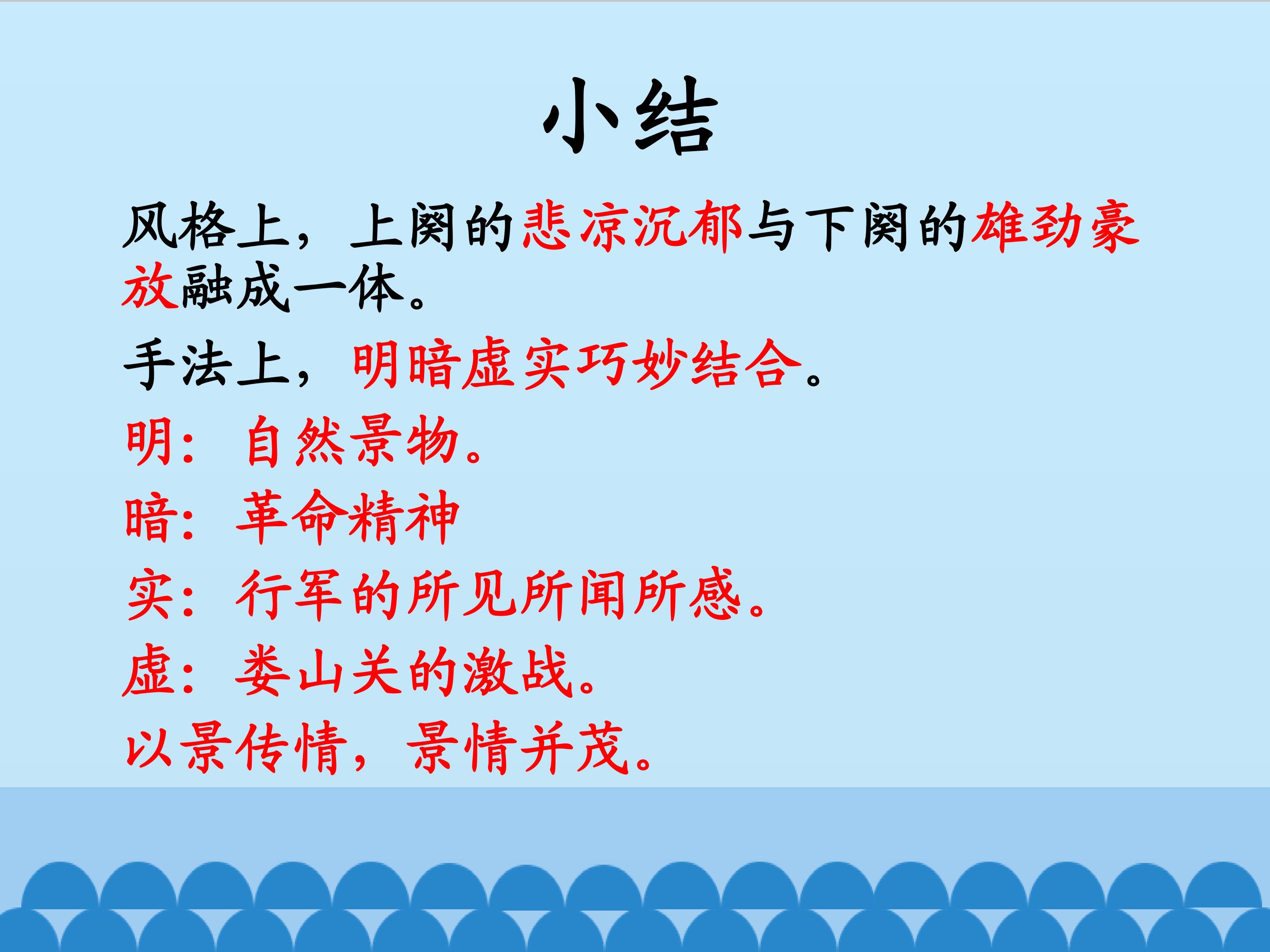 小结

风格上，上阕的悲凉沉郁与下阕的雄劲豪放融成一体。

手法上，明暗虚实巧妙结合。

明：自然景物。

暗：革命精神

实：行军的所见所闻所感。

虚：娄山关的激战。

以景传情，景情并茂。